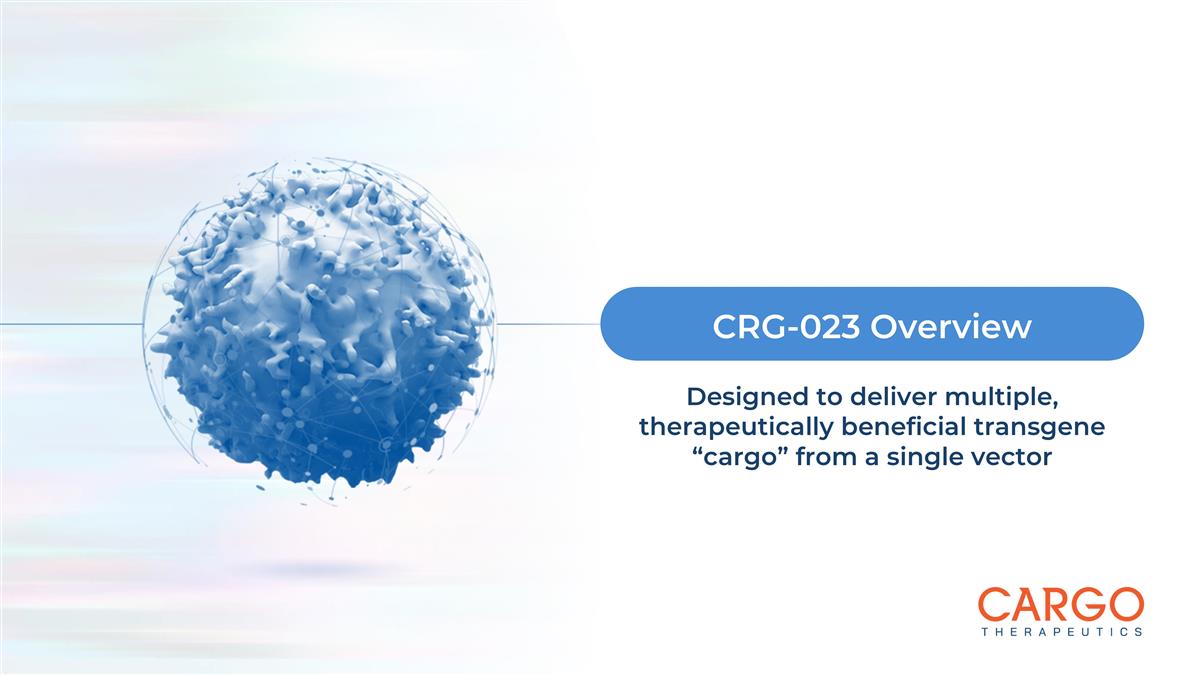 CRG-023 Overview

Designed to deliver multiple, therapeutically beneficial transgene “cargo” from a single vector

CARGO
THERAPEUTICS